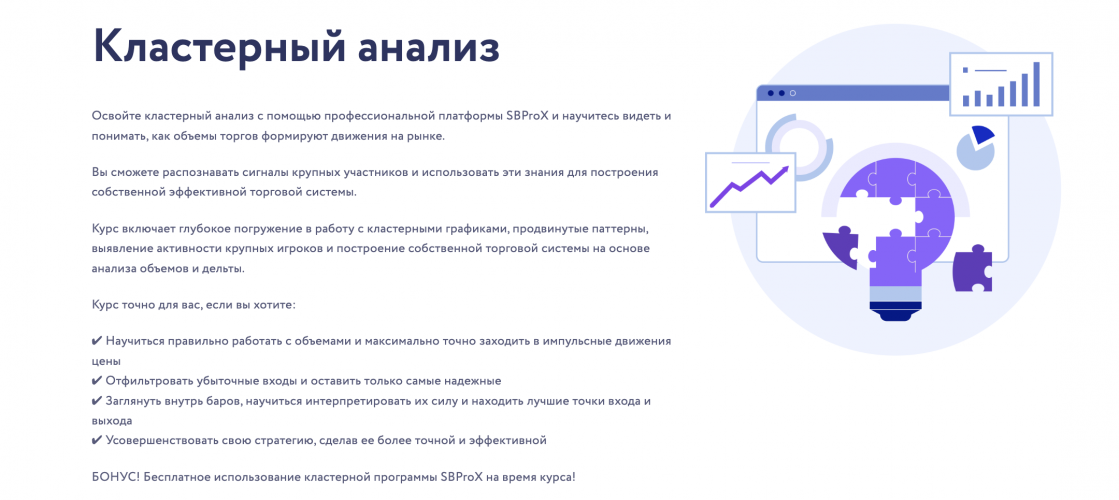 Кластерный анализ

Освойте кластерный анализ с помощью профессиональной платформы SBProX и научитесь видеть и понимать, как объемы торгов формируют движения на рынке.

Вы сможете распознавать сигналы крупных участников и использовать эти знания для построения собственной эффективной торговой системы.

Курс включает глубокое погружение в работу с кластерными графиками, продвинутые паттерны, выявление активности крупных игроков и построение собственной торговой системы на основе анализа объемов и дельты.

Курс точно для вас, если вы хотите:

✔ Научиться правильно работать с объемами и максимально точно заходить в импульсные движения цены
✔ Отфильтровать убыточные входы и оставить только самые надежные
✔ Заглянуть внутрь баров, научиться интерпретировать их силу и находить лучшие точки входа и выхода
✔ Усовершенствовать свою стратегию, сделав ее более точной и эффективной

БОНУС! Бесплатное использование кластерной программы SBProX на время курса!